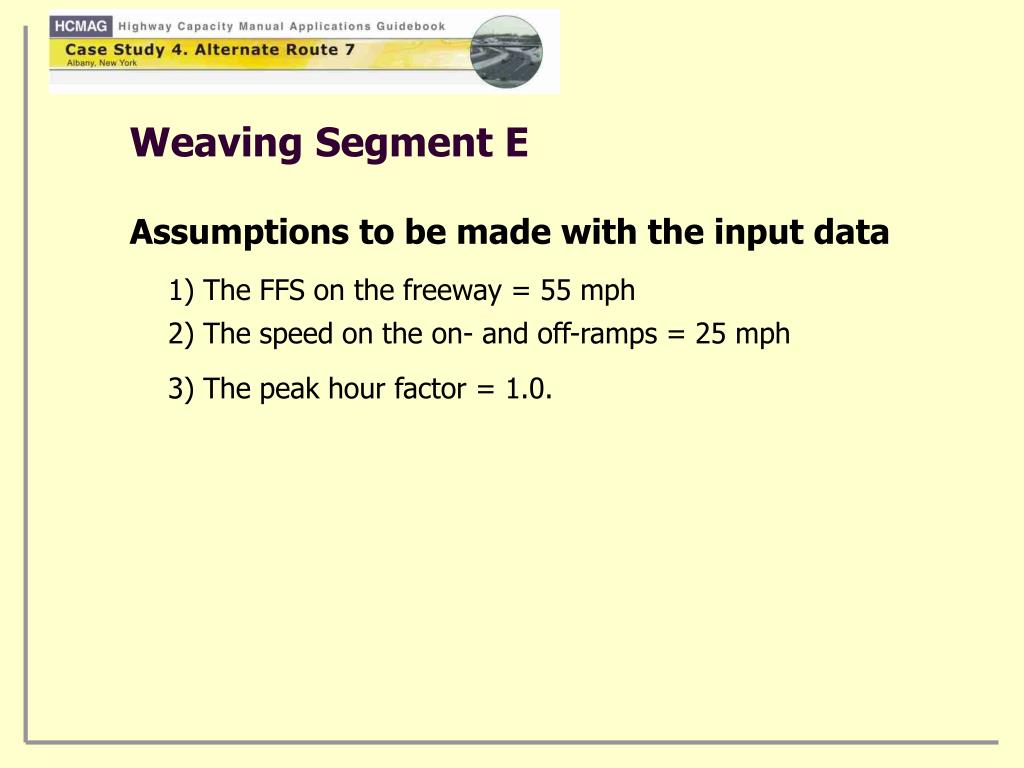 HCMAG Highway Capacity Manual Applications Guidebook
Case Study 4. Alternate Route 7
Albany, New York

Weaving Segment E

Assumptions to be made with the input data

1) The FFS on the freeway = 55 mph

2) The speed on the on- and off-ramps = 25 mph

3) The peak hour factor = 1.0.